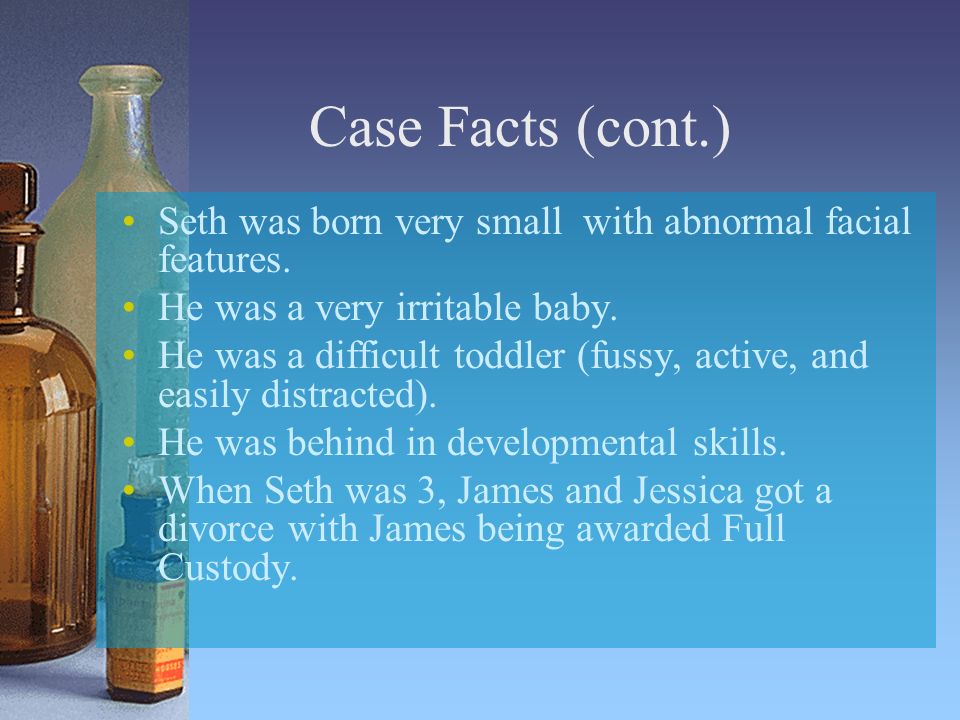 Case Facts (cont.)

• Seth was born very small with abnormal facial features.
• He was a very irritable baby.
• He was a difficult toddler (fussy, active, and easily distracted).
• He was behind in developmental skills.
• When Seth was 3, James and Jessica got a divorce with James being awarded Full Custody.